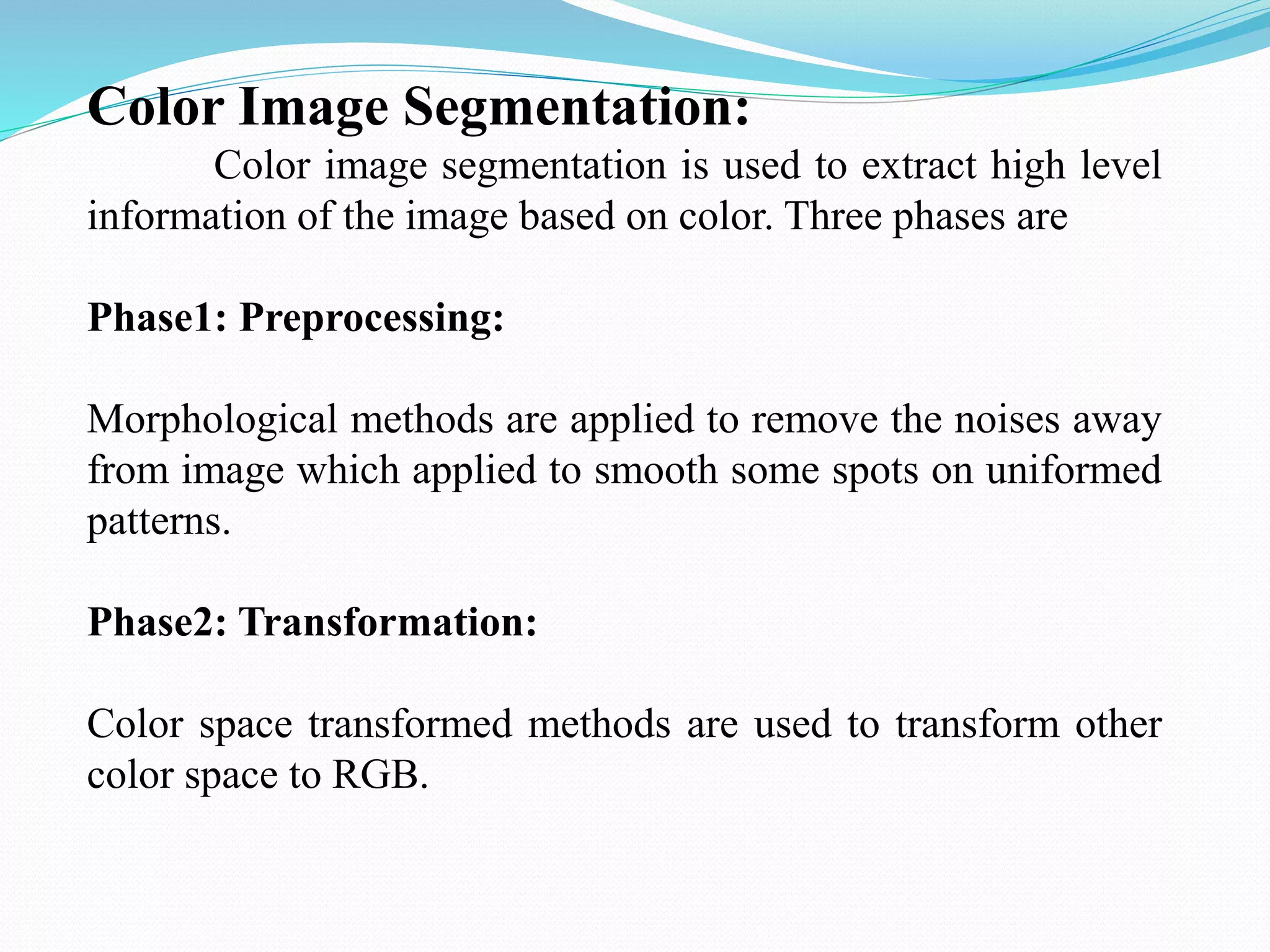 Color Image Segmentation:

Color image segmentation is used to extract high level information of the image based on color. Three phases are

Phase1: Preprocessing:

Morphological methods are applied to remove the noises away from image which applied to smooth some spots on uniformed patterns.

Phase2: Transformation:

Color space transformed methods are used to transform other color space to RGB.